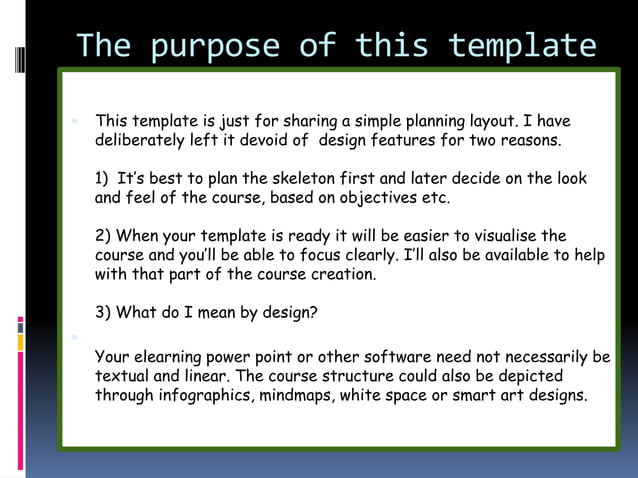 The purpose of this template

This template is just for sharing a simple planning layout. I have deliberately left it devoid of design features for two reasons.

1) It's best to plan the skeleton first and later decide on the look and feel of the course, based on objectives etc.

2) When your template is ready it will be easier to visualise the course and you'll be able to focus clearly. I'll also be available to help with that part of the course creation.

3) What do I mean by design?

Your elearning power point or other software need not necessarily be textual and linear. The course structure could also be depicted through infographics, mindmaps, white space or smart art designs.